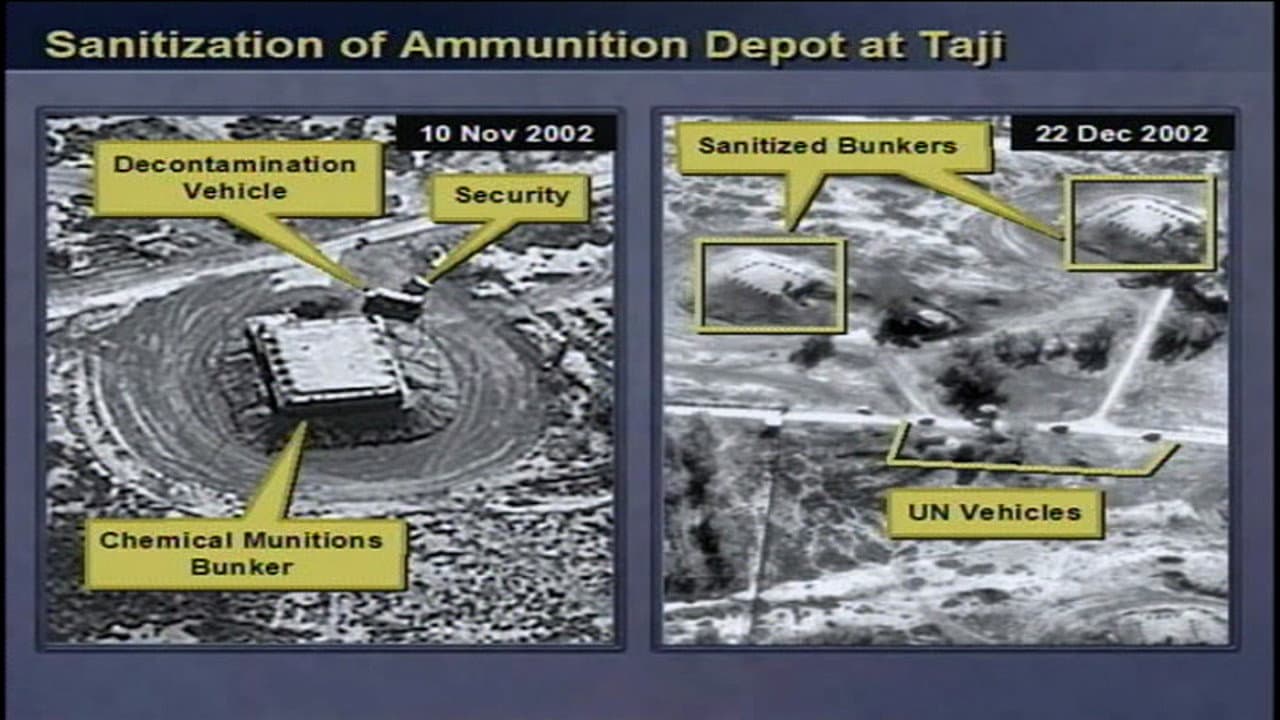 Sanitization of Ammunition Depot at Taji

10 Nov 2002

Decontamination Vehicle

Security

Chemical Munitions Bunker

22 Dec 2002

Sanitized Bunkers

UN Vehicles